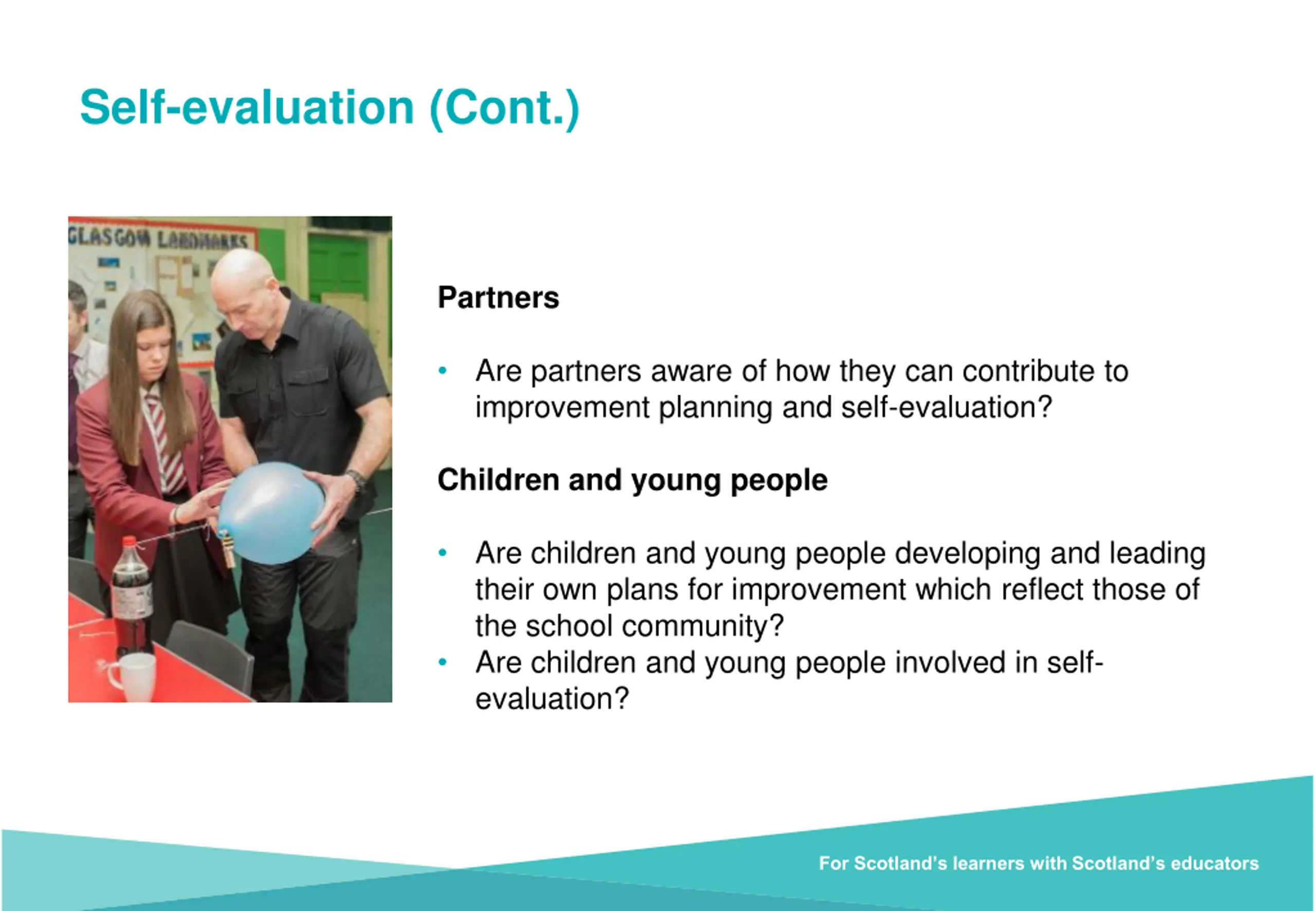 Self-evaluation (Cont.)

GLASGOW LANDMARKS

Partners

• Are partners aware of how they can contribute to improvement planning and self-evaluation?

Children and young people

• Are children and young people developing and leading their own plans for improvement which reflect those of the school community?
• Are children and young people involved in self-evaluation?

For Scotland's learners with Scotland's educators